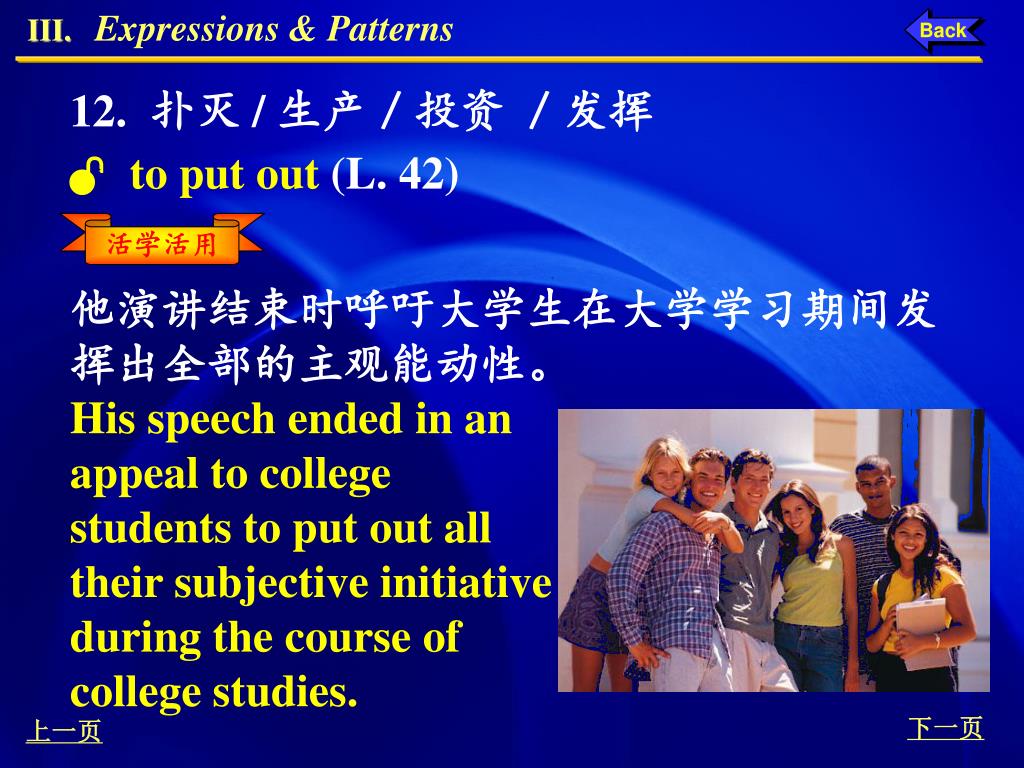 III. Expressions & Patterns

Back

12. 扑灭 / 生产 / 投资 / 发挥

to put out (L. 42)

活学活用

他演讲结束时呼吁大学生在大学学习期间发挥出全部的主观能动性。

His speech ended in an appeal to college students to put out all their subjective initiative during the course of college studies.

上一页

下一页